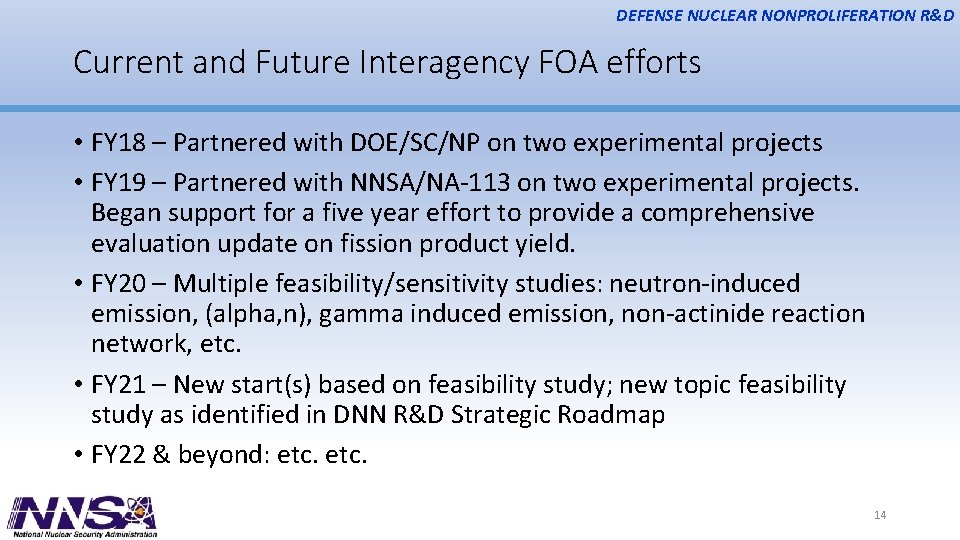 DEFENSE NUCLEAR NONPROLIFERATION R&D

Current and Future Interagency FOA efforts

• FY18 – Partnered with DOE/SC/NP on two experimental projects
• FY19 – Partnered with NNSA/NA-113 on two experimental projects. Began support for a five year effort to provide a comprehensive evaluation update on fission product yield.
• FY20 – Multiple feasibility/sensitivity studies: neutron-induced emission, (alpha,n), gamma induced emission, non-actinide reaction network, etc.
• FY21 – New start(s) based on feasibility study; new topic feasibility study as identified in DNN R&D Strategic Roadmap
• FY22 & beyond: etc. etc.

NNSA
National Nuclear Security Administration

14